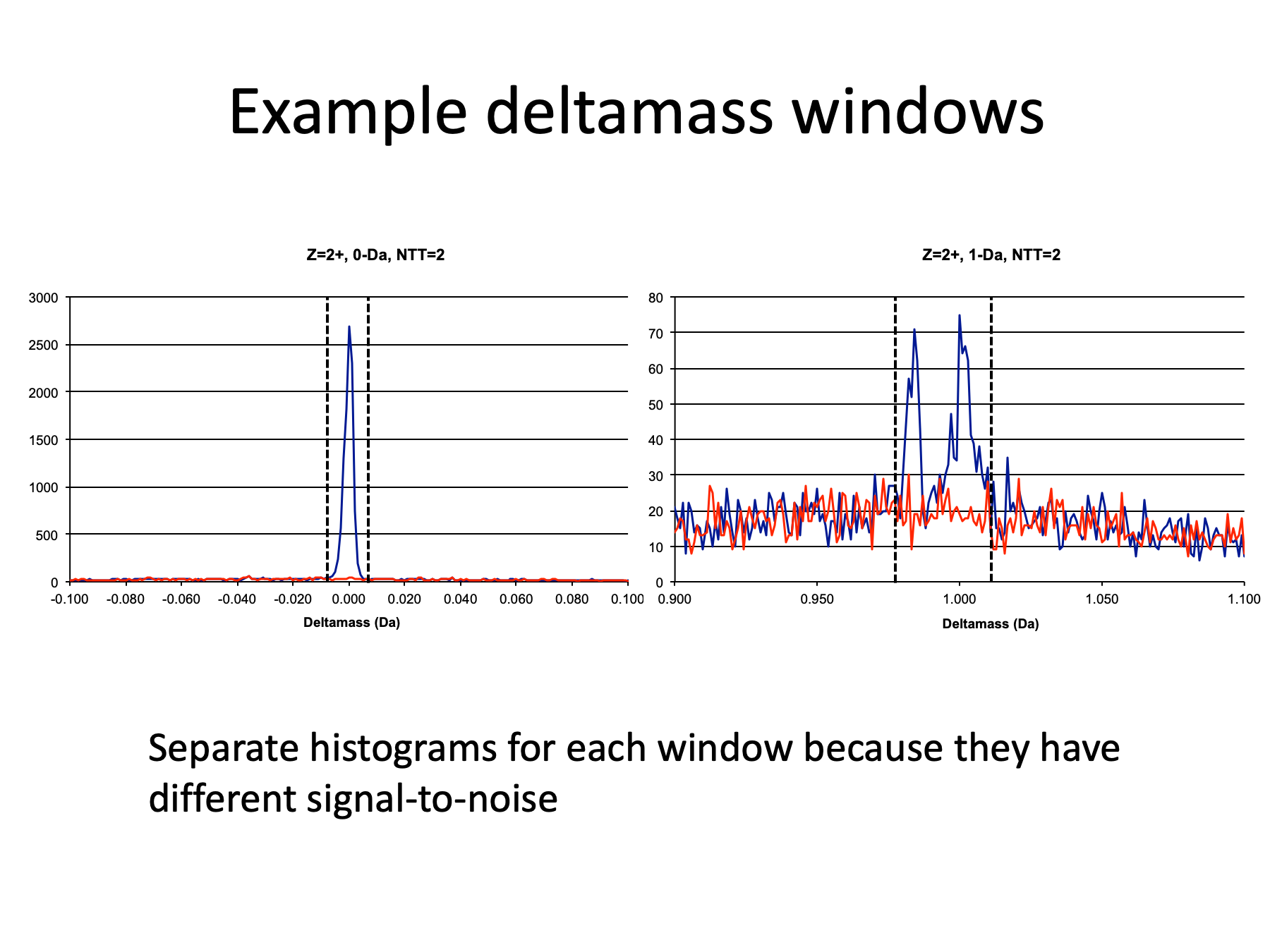 Example deltamass windows

Z=2+, 0-Da, NTT=2

3000
2500
2000
1500
1000
500
0

-0.100 -0.080 -0.060 -0.040 -0.020 0.000 0.020 0.040 0.060 0.080 0.100

Deltamass (Da)

Z=2+, 1-Da, NTT=2

80
70
60
50
40
30
20
10
0

0.900 0.950 1.000 1.050 1.100

Deltamass (Da)

Separate histograms for each window because they have different signal-to-noise